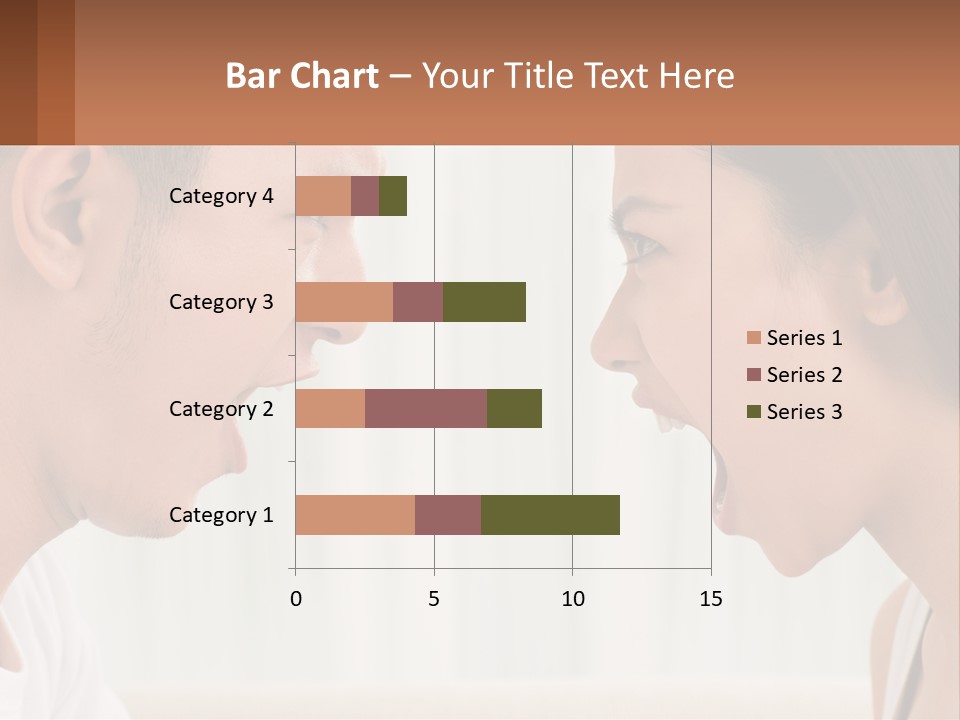 Bar Chart – Your Title Text Here

Category 4
Category 3
Category 2
Category 1

0
5
10
15

Series 1
Series 2
Series 3